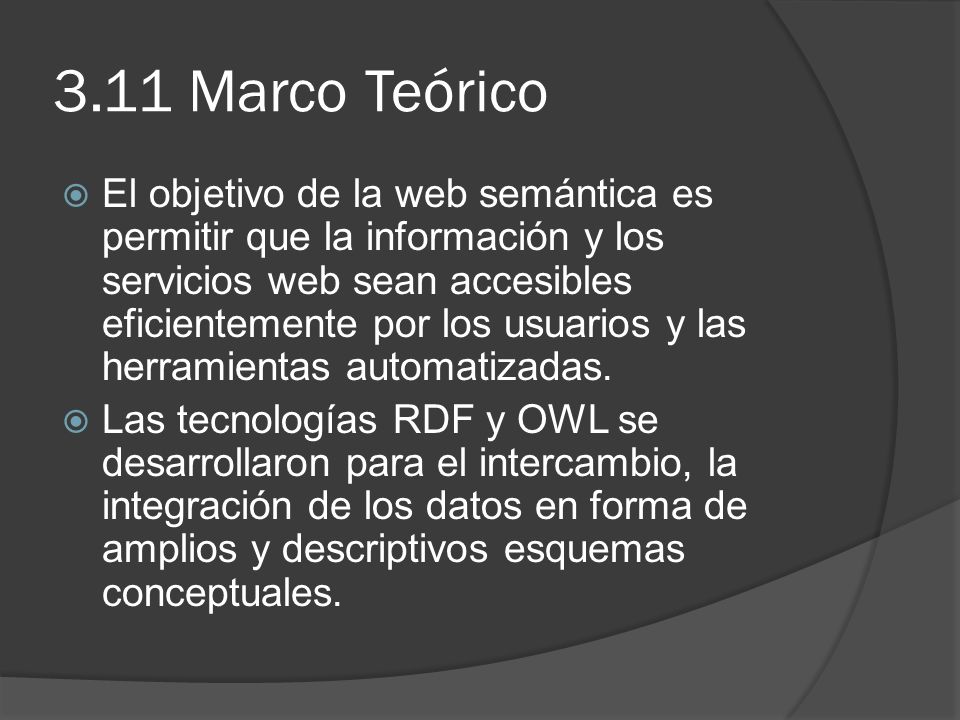 3.11 Marco Teórico

El objetivo de la web semántica es permitir que la información y los servicios web sean accesibles eficientemente por los usuarios y las herramientas automatizadas.

Las tecnologías RDF y OWL se desarrollaron para el intercambio, la integración de los datos en forma de amplios y descriptivos esquemas conceptuales.